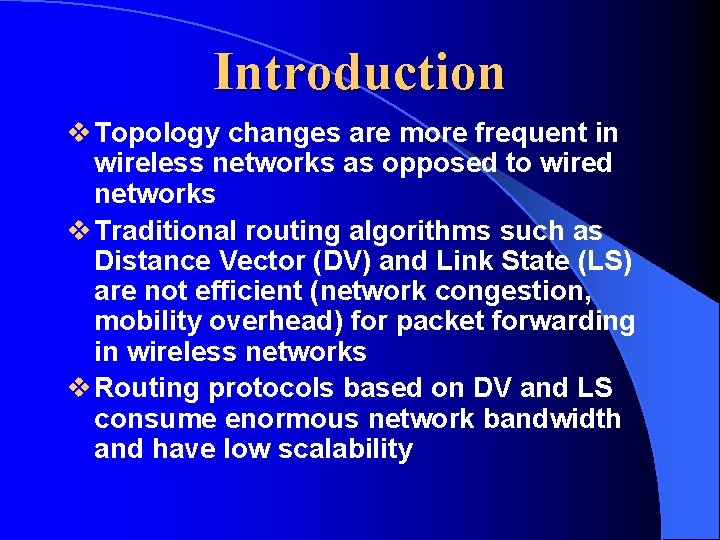 Introduction

❖ Topology changes are more frequent in wireless networks as opposed to wired networks

❖ Traditional routing algorithms such as Distance Vector (DV) and Link State (LS) are not efficient (network congestion, mobility overhead) for packet forwarding in wireless networks

❖ Routing protocols based on DV and LS consume enormous network bandwidth and have low scalability